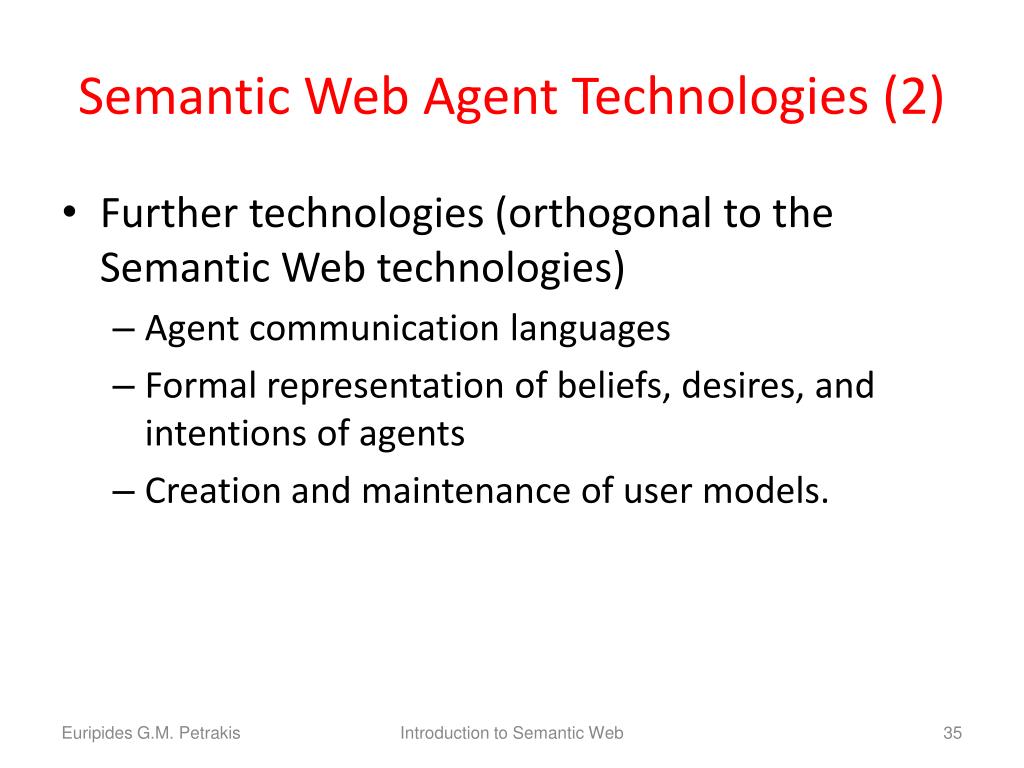 Semantic Web Agent Technologies (2)

• Further technologies (orthogonal to the Semantic Web technologies)
– Agent communication languages
– Formal representation of beliefs, desires, and intentions of agents
– Creation and maintenance of user models.

Euripides G.M. Petrakis
Introduction to Semantic Web
35